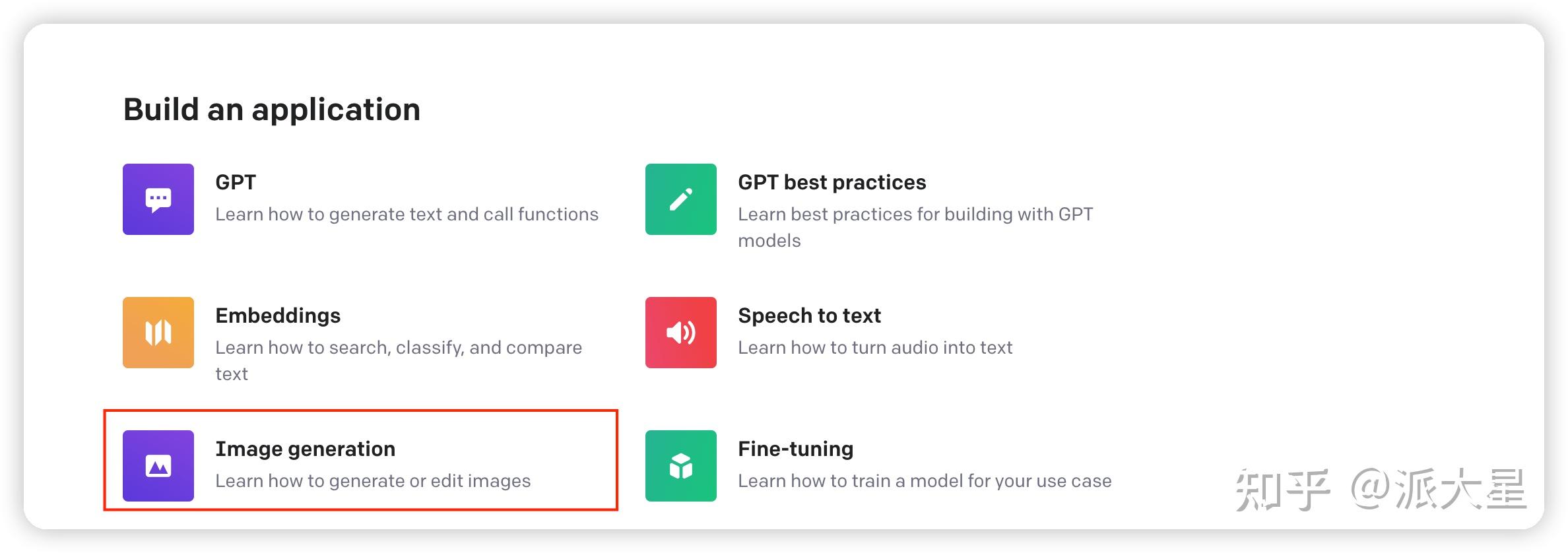 Build an application

GPT
Learn how to generate text and call functions

GPT best practices
Learn best practices for building with GPT models

Embeddings
Learn how to search, classify, and compare text

Speech to text
Learn how to turn audio into text

Image generation
Learn how to generate or edit images

Fine-tuning
Learn how to train a model for your use case

知乎 @派大星